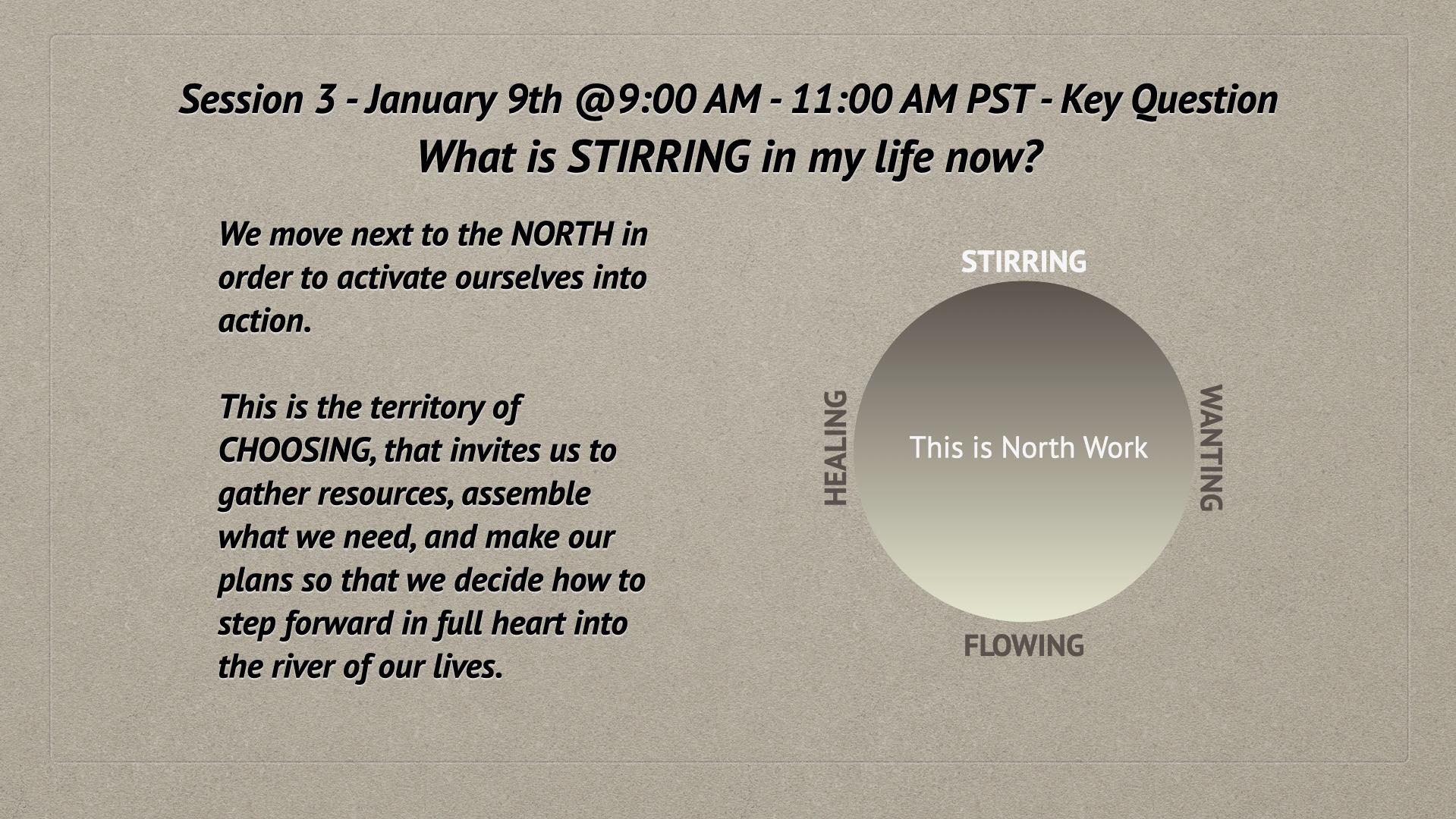 Session 3 - January 9th @9:00 AM - 11:00 AM PST - Key Question
What is STIRRING in my life now?

We move next to the NORTH in order to activate ourselves into action.

This is the territory of CHOOSING, that invites us to gather resources, assemble what we need, and make our plans so that we decide how to step forward in full heart into the river of our lives.

STIRRING

HEALING

This is North Work

WANTING

FLOWING